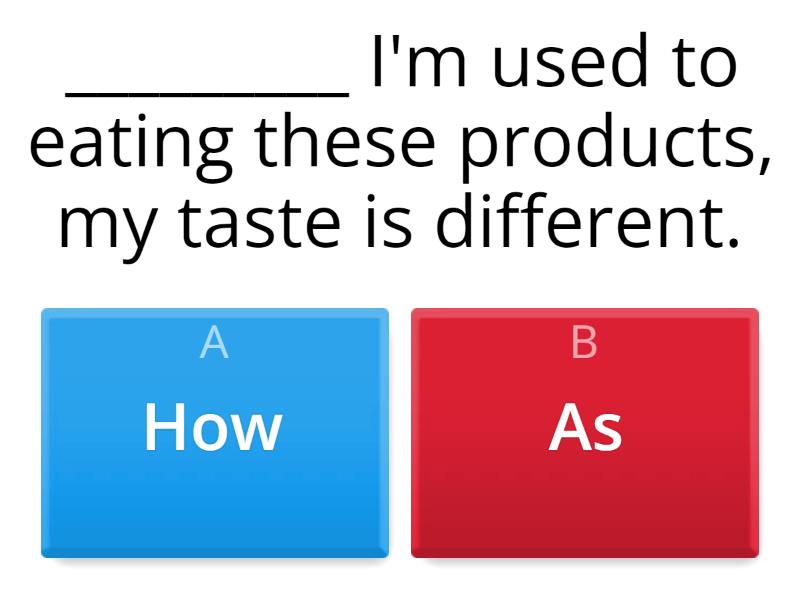 __________ I'm used to eating these products, my taste is different.

A
How

B
As